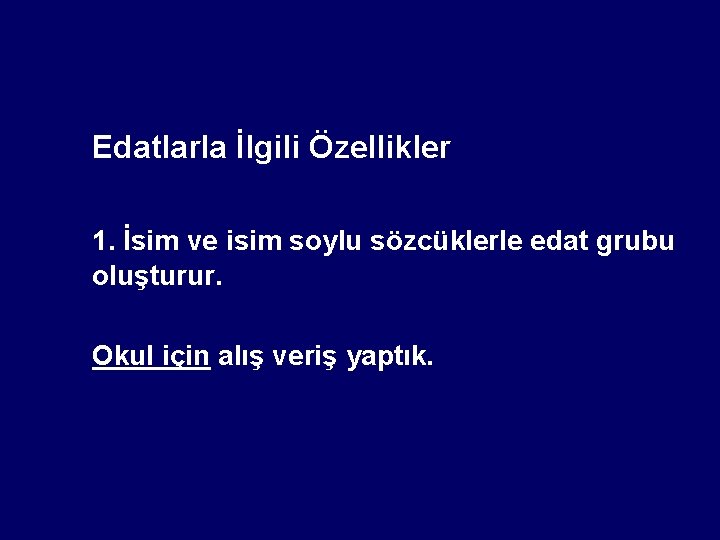 Edatlarla İlgili Özellikler

1. İsim ve isim soylu sözcüklerle edat grubu oluşturur.

Okul için alış veriş yaptık.